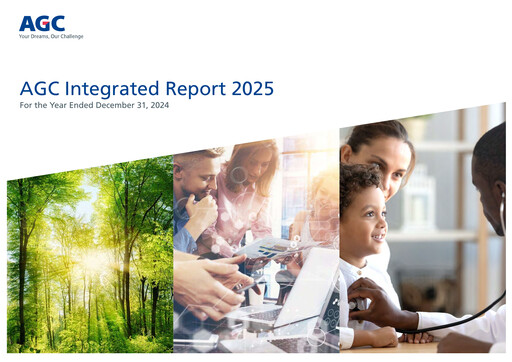 AGC
Your Dreams, Our Challenge

AGC Integrated Report 2025
For the Year Ended December 31, 2024